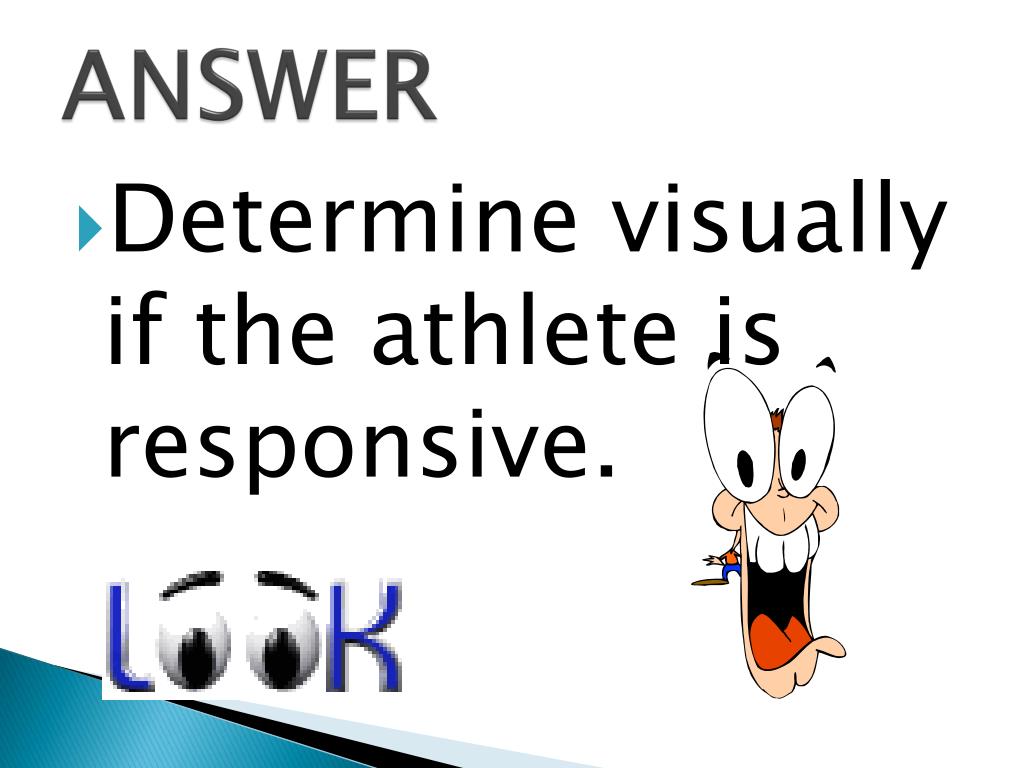 ANSWER

Determine visually if the athlete is responsive.

LOOK